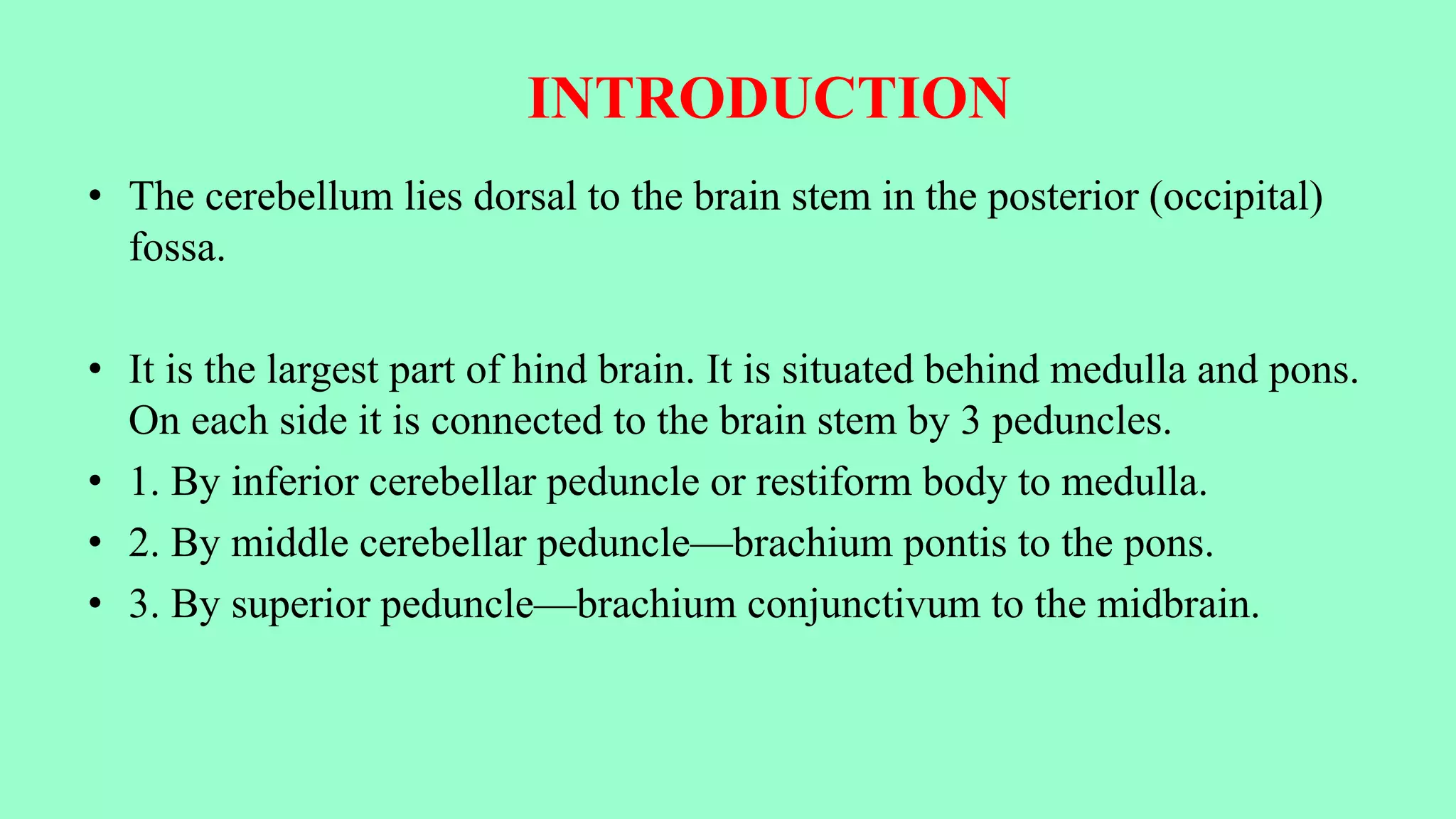 INTRODUCTION

• The cerebellum lies dorsal to the brain stem in the posterior (occipital) fossa.

• It is the largest part of hind brain. It is situated behind medulla and pons. On each side it is connected to the brain stem by 3 peduncles.
• 1. By inferior cerebellar peduncle or restiform body to medulla.
• 2. By middle cerebellar peduncle—brachium pontis to the pons.
• 3. By superior peduncle—brachium conjunctivum to the midbrain.